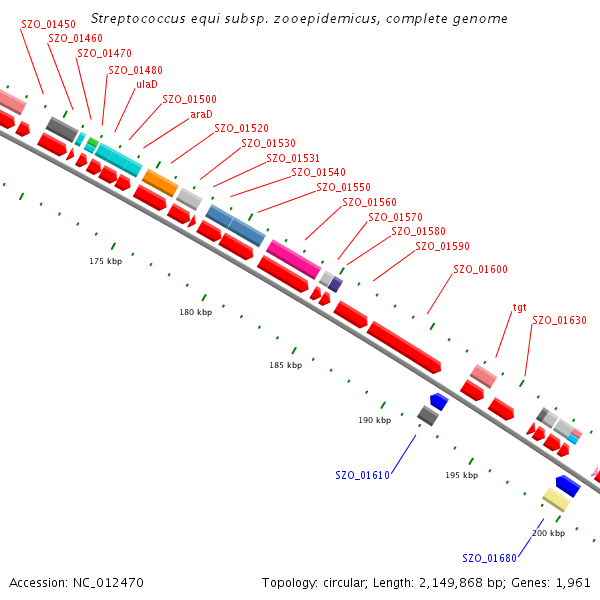 Streptococcus equi subsp. zooepidemicus, complete genome

SZO_01450
SZO_01460
SZO_01470
SZO_01480
ulaD
SZO_01500
araD
SZO_01520
SZO_01530
SZO_01531
SZO_01540
SZO_01550
SZO_01560
SZO_01570
SZO_01580
SZO_01590
SZO_01600
tgt
SZO_01630

175 kbp
180 kbp
185 kbp
190 kbp
195 kbp
200 kbp

SZO_01610
SZO_01680

Accession: NC_012470

Topology: circular; Length: 2,149,868 bp; Genes: 1,961